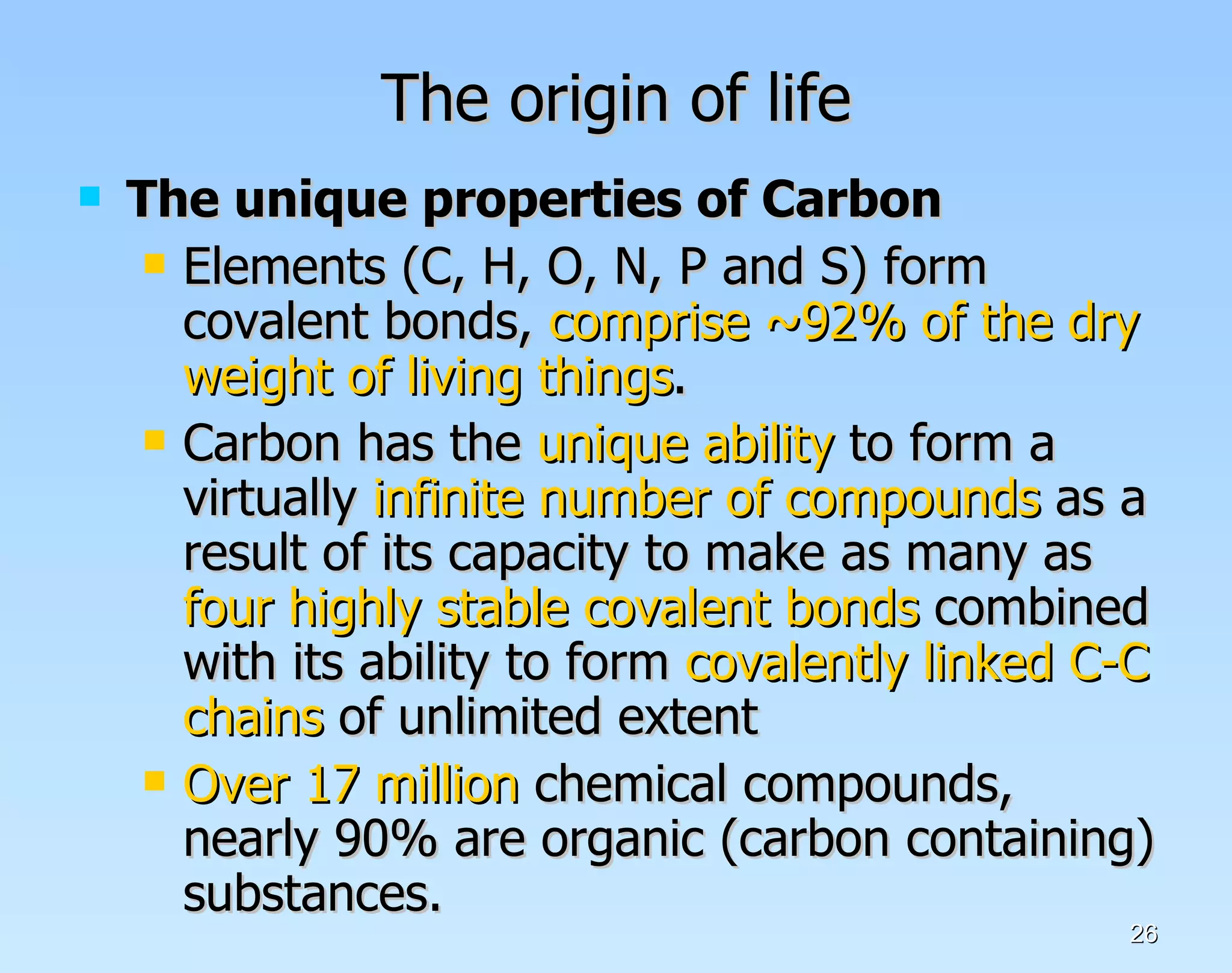 The origin of life

The unique properties of Carbon

Elements (C, H, O, N, P and S) form covalent bonds, comprise ~92% of the dry weight of living things.

Carbon has the unique ability to form a virtually infinite number of compounds as a result of its capacity to make as many as four highly stable covalent bonds combined with its ability to form covalently linked C-C chains of unlimited extent

Over 17 million chemical compounds, nearly 90% are organic (carbon containing) substances.

26